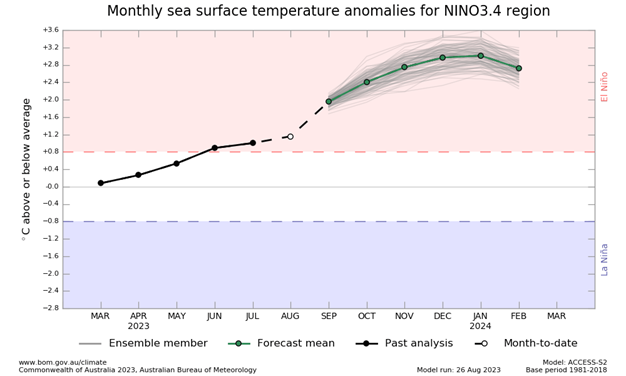 Monthly sea surface temperature anomalies for NINO3.4 region

°C above or below average

+3.6
+3.2
+2.8
+2.4
+2.0
+1.6
+1.2
+0.8
+0.4
-0.0
-0.4
-0.8
-1.2
-1.6
-2.0
-2.4
-2.8

El Niño

La Niña

MAR
APR
2023
MAY
JUN
JUL
AUG
SEP
OCT
NOV
DEC
JAN
2024
FEB
MAR

Ensemble member
Forecast mean
Past analysis
Month-to-date

www.bom.gov.au/climate
Commonwealth of Australia 2023, Australian Bureau of Meteorology

Model run: 26 Aug 2023

Model: ACCESS-S2
Base period 1981-2018